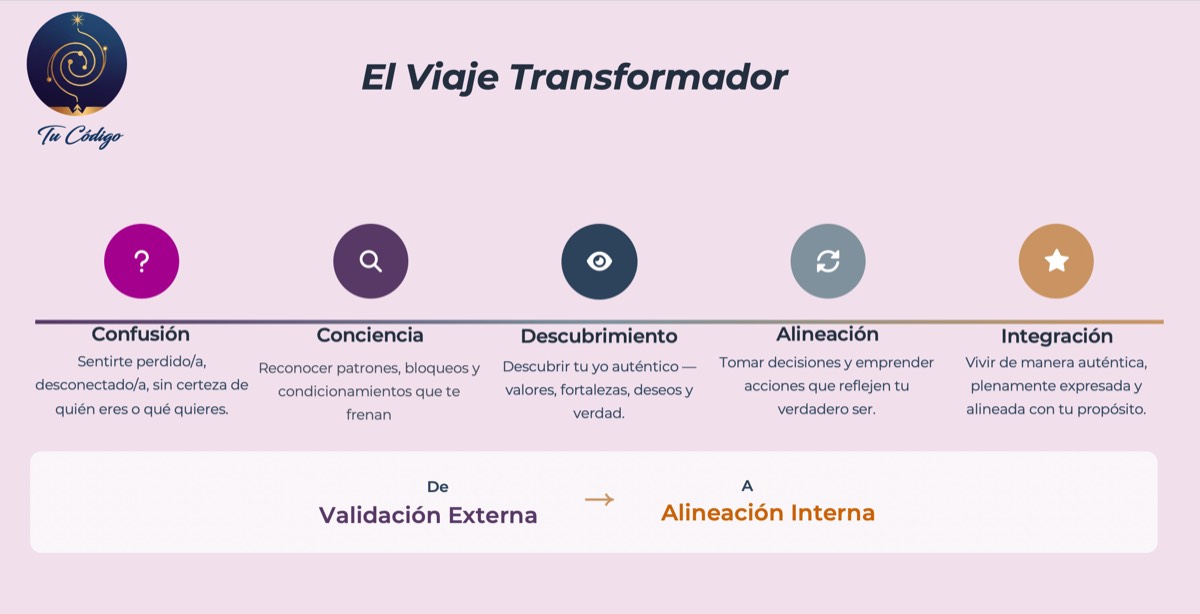 Tu Código

El Viaje Transformador

?

Confusión
Sentirte perdido/a, desconectado/a, sin certeza de quién eres o qué quieres.

Conciencia
Reconocer patrones, bloqueos y condicionamientos que te frenan

Descubrimiento
Descubrir tu yo auténtico — valores, fortalezas, deseos y verdad.

Alineación
Tomar decisiones y emprender acciones que reflejen tu verdadero ser.

Integración
Vivir de manera auténtica, plenamente expresada y alineada con tu propósito.

De
Validación Externa
→
A
Alineación Interna